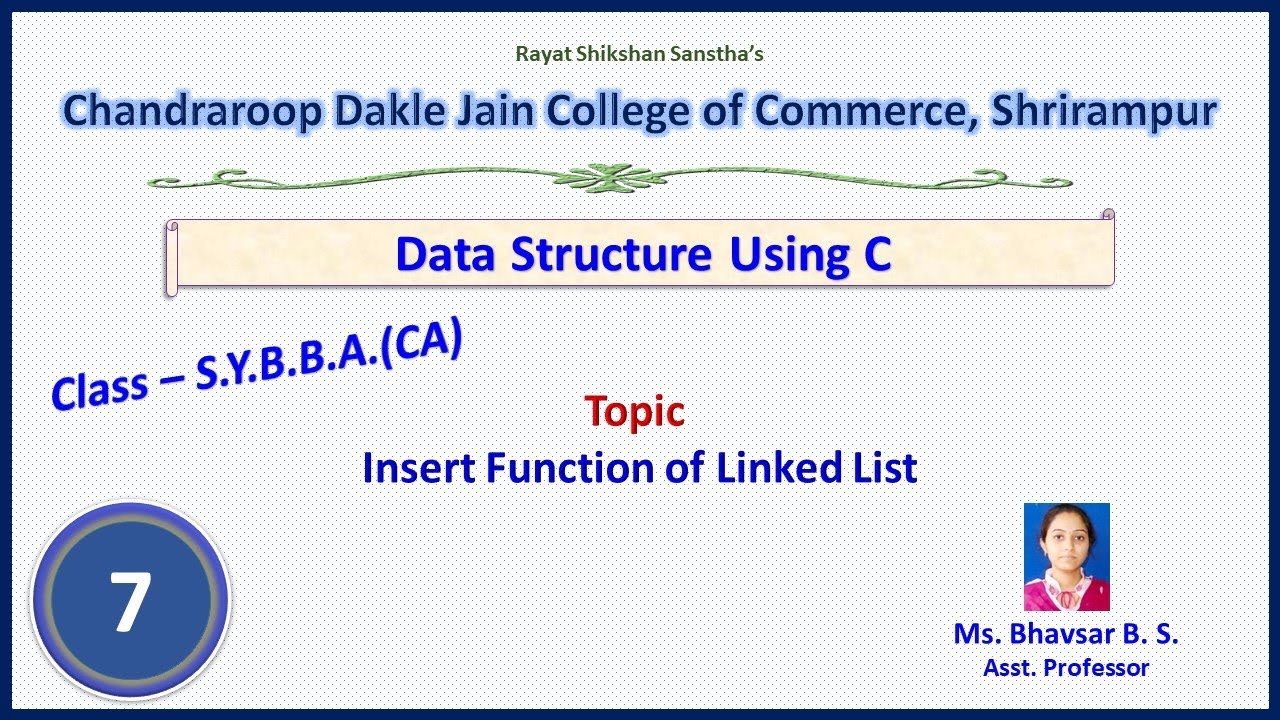 Rayat Shikshan Sanstha's

Chandraroop Dakle Jain College of Commerce, Shrirampur

Data Structure Using C

Class – S.Y.B.B.A.(CA)

Topic

Insert Function of Linked List

7

Ms. Bhavsar B. S.
Asst. Professor